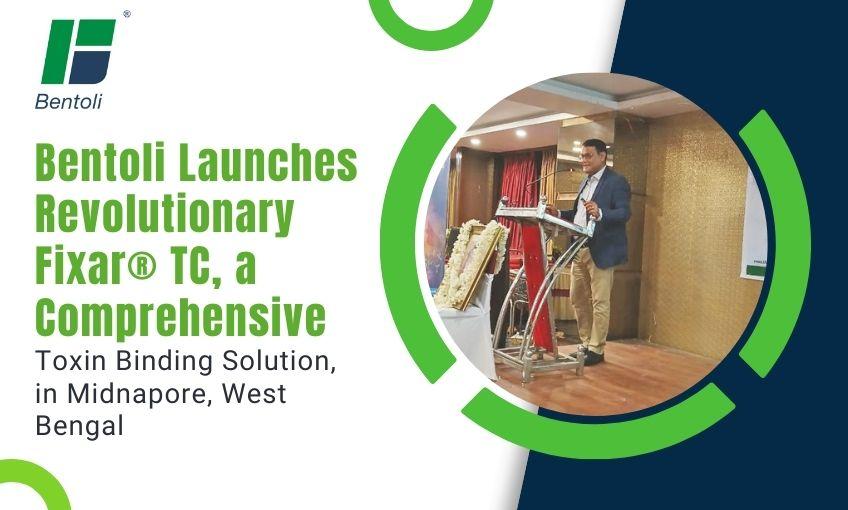 ®
Bentoli

Bentoli Launches Revolutionary Fixar® TC, a Comprehensive Toxin Binding Solution, in Midnapore, West Bengal